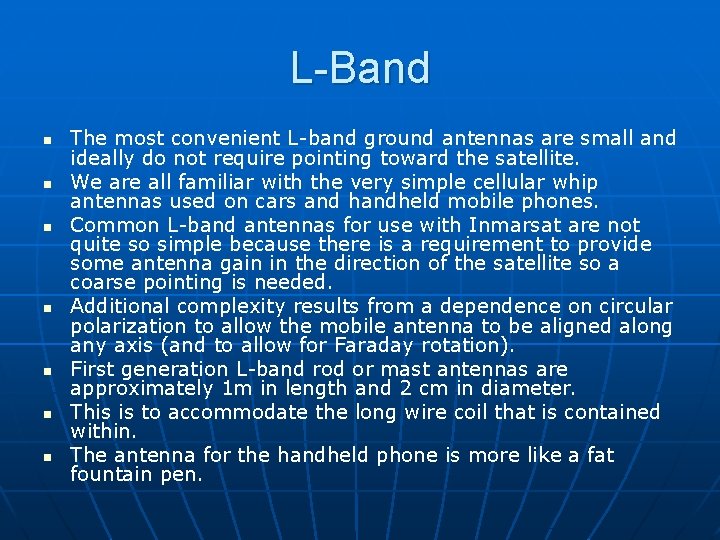 L-Band

- The most convenient L-band ground antennas are small and ideally do not require pointing toward the satellite.
- We are all familiar with the very simple cellular whip antennas used on cars and handheld mobile phones.
- Common L-band antennas for use with Inmarsat are not quite so simple because there is a requirement to provide some antenna gain in the direction of the satellite so a coarse pointing is needed.
- Additional complexity results from a dependence on circular polarization to allow the mobile antenna to be aligned along any axis (and to allow for Faraday rotation).
- First generation L-band rod or mast antennas are approximately 1m in length and 2 cm in diameter.
- This is to accommodate the long wire coil that is contained within.
- The antenna for the handheld phone is more like a fat fountain pen.